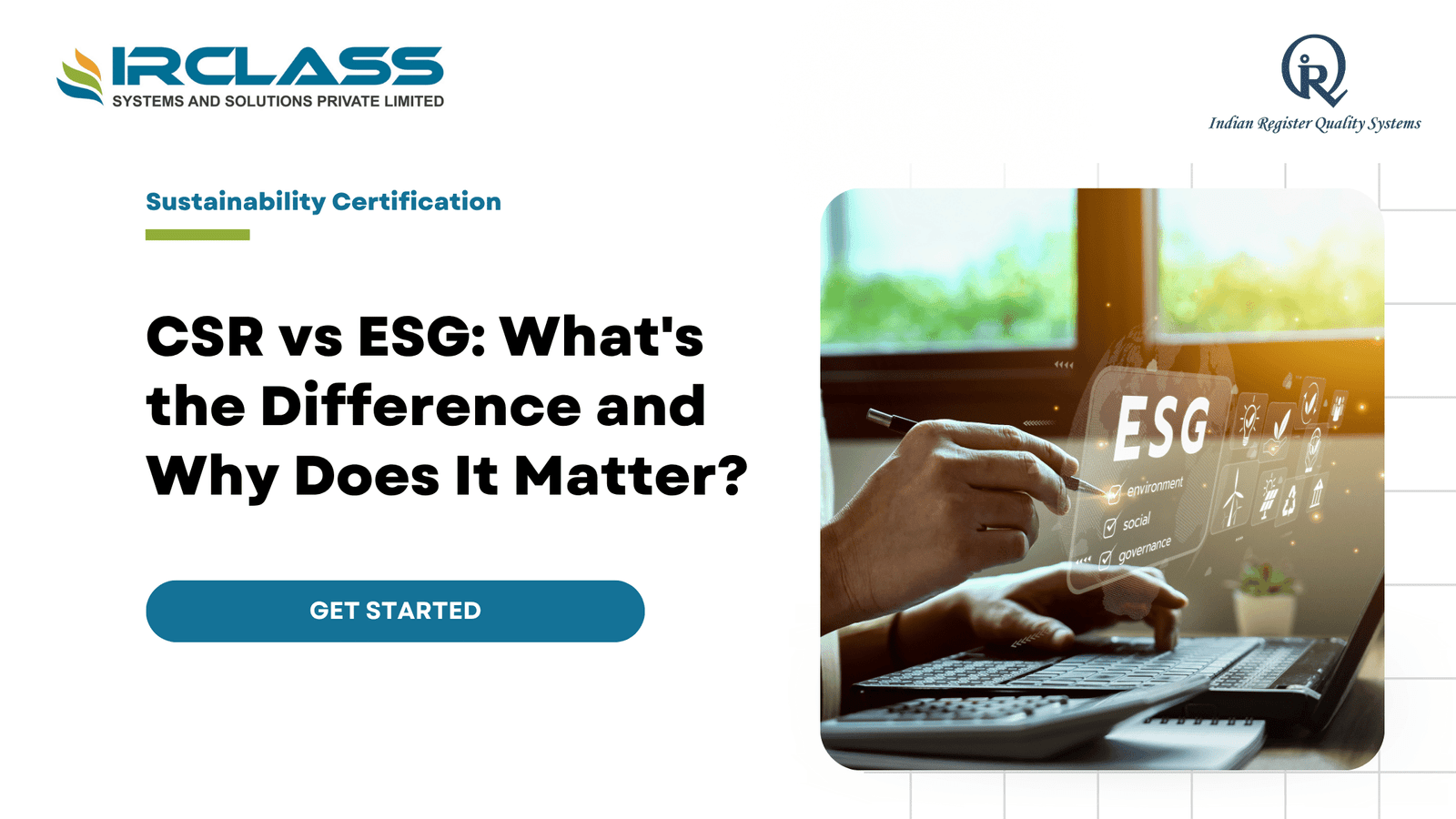 IRCLASS
SYSTEMS AND SOLUTIONS PRIVATE LIMITED

IR
Indian Register Quality Systems

Sustainability Certification

CSR vs ESG: What's the Difference and Why Does It Matter?

GET STARTED

ESG
environment
social
governance